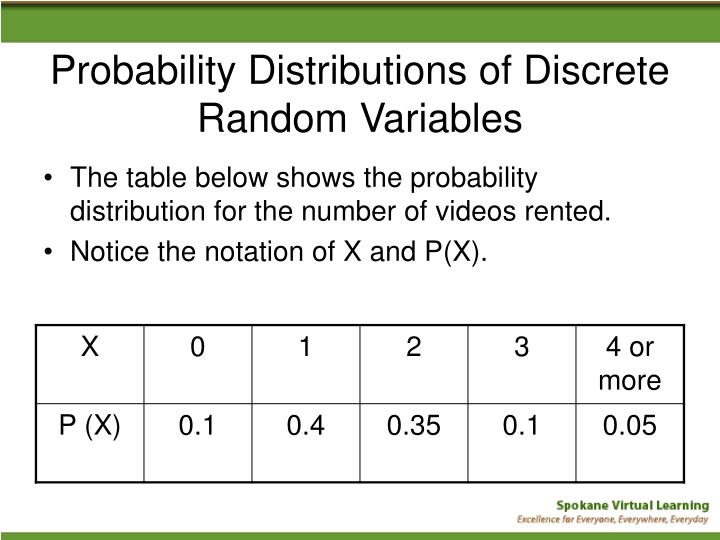 Probability Distributions of Discrete Random Variables

• The table below shows the probability distribution for the number of videos rented.

• Notice the notation of X and P(X).

| X | 0 | 1 | 2 | 3 | 4 or more |
|---|---|---|---|---|---|
| P (X) | 0.1 | 0.4 | 0.35 | 0.1 | 0.05 |

Spokane Virtual Learning
Excellence for Everyone, Everywhere, Everyday